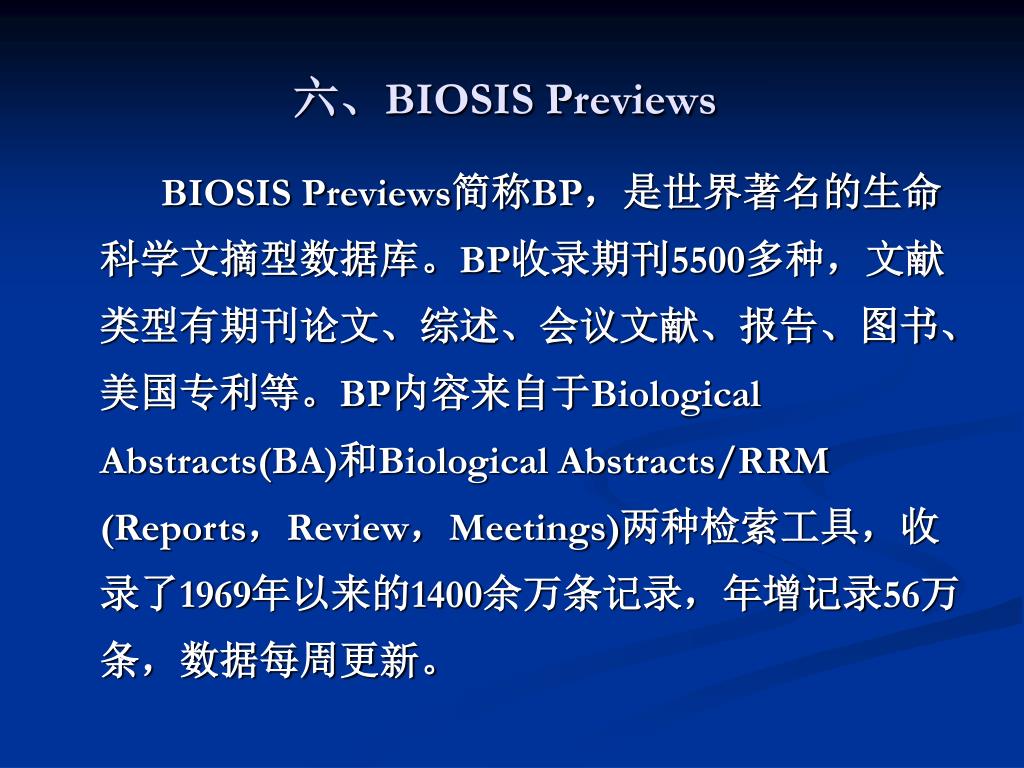 六、BIOSIS Previews

BIOSIS Previews简称BP，是世界著名的生命科学文摘型数据库。BP收录期刊5500多种，文献类型有期刊论文、综述、会议文献、报告、图书、美国专利等。BP内容来自于Biological Abstracts(BA)和Biological Abstracts/RRM (Reports，Review，Meetings)两种检索工具，收录了1969年以来的1400余万条记录，年增记录56万条，数据每周更新。